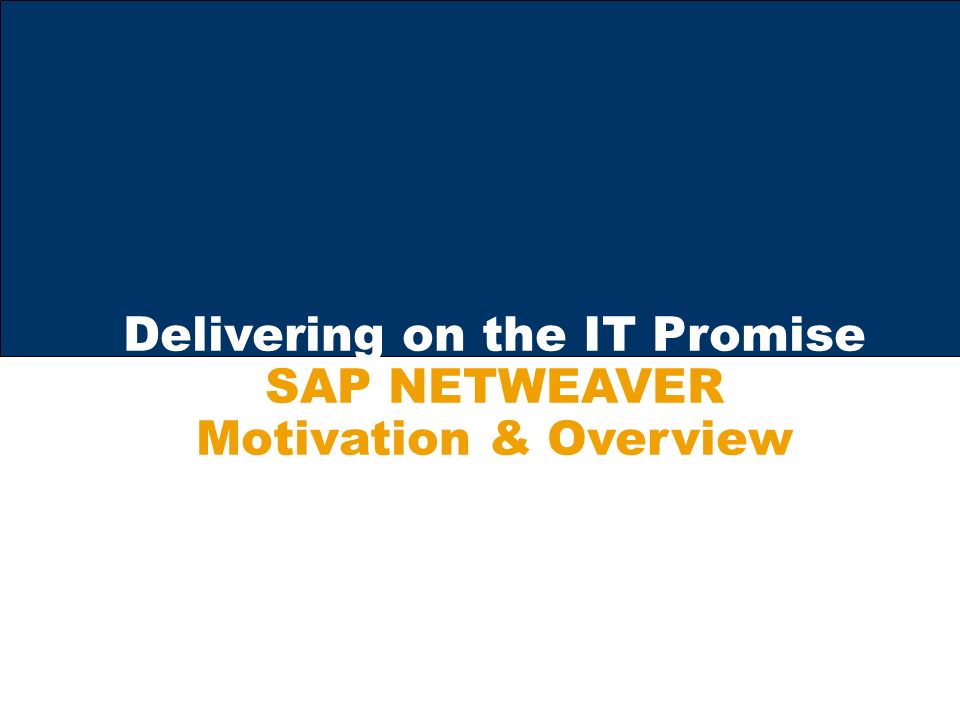 Delivering on the IT Promise
SAP NETWEAVER
Motivation & Overview